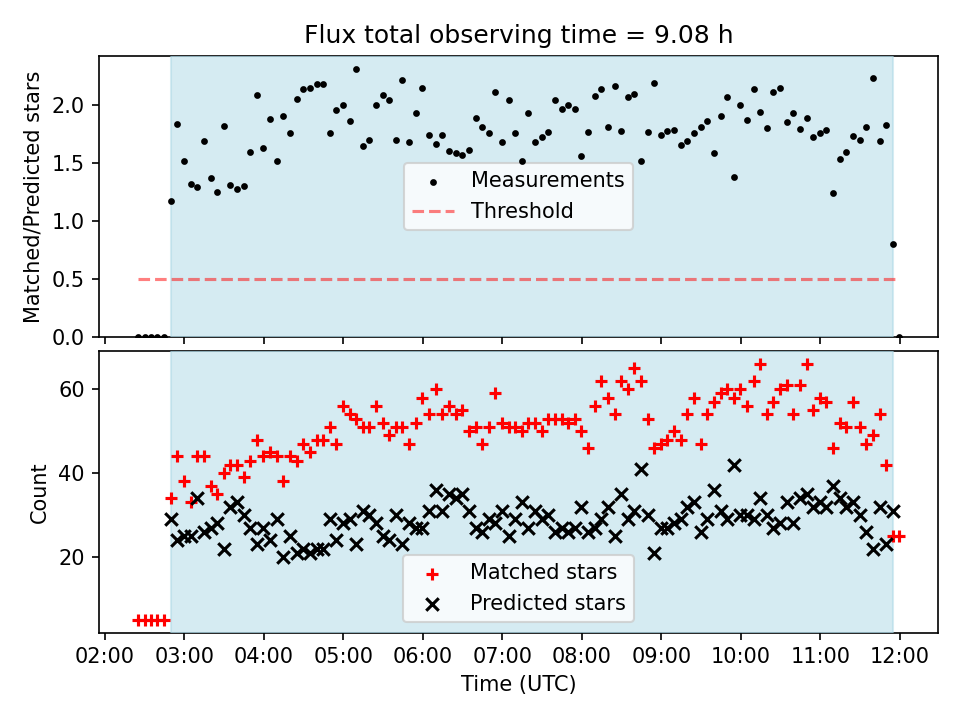 Flux total observing time = 9.08 h

Matched/Predicted stars

2.0
1.5
1.0
0.5
0.0

Measurements
Threshold

Count

60
40
20

Matched stars
Predicted stars

02:00 03:00 04:00 05:00 06:00 07:00 08:00 09:00 10:00 11:00 12:00

Time (UTC)